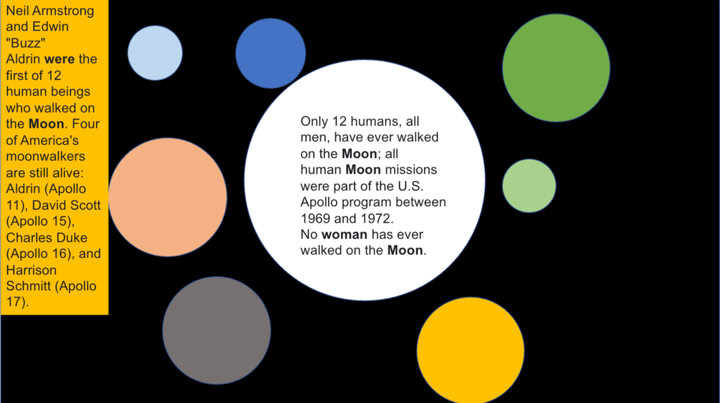 Neil Armstrong and Edwin "Buzz" Aldrin were the first of 12 human beings who walked on the Moon. Four of America's moonwalkers are still alive: Aldrin (Apollo 11), David Scott (Apollo 15), Charles Duke (Apollo 16), and Harrison Schmitt (Apollo 17).

Only 12 humans, all men, have ever walked on the Moon; all human Moon missions were part of the U.S. Apollo program between 1969 and 1972.
No woman has ever walked on the Moon.